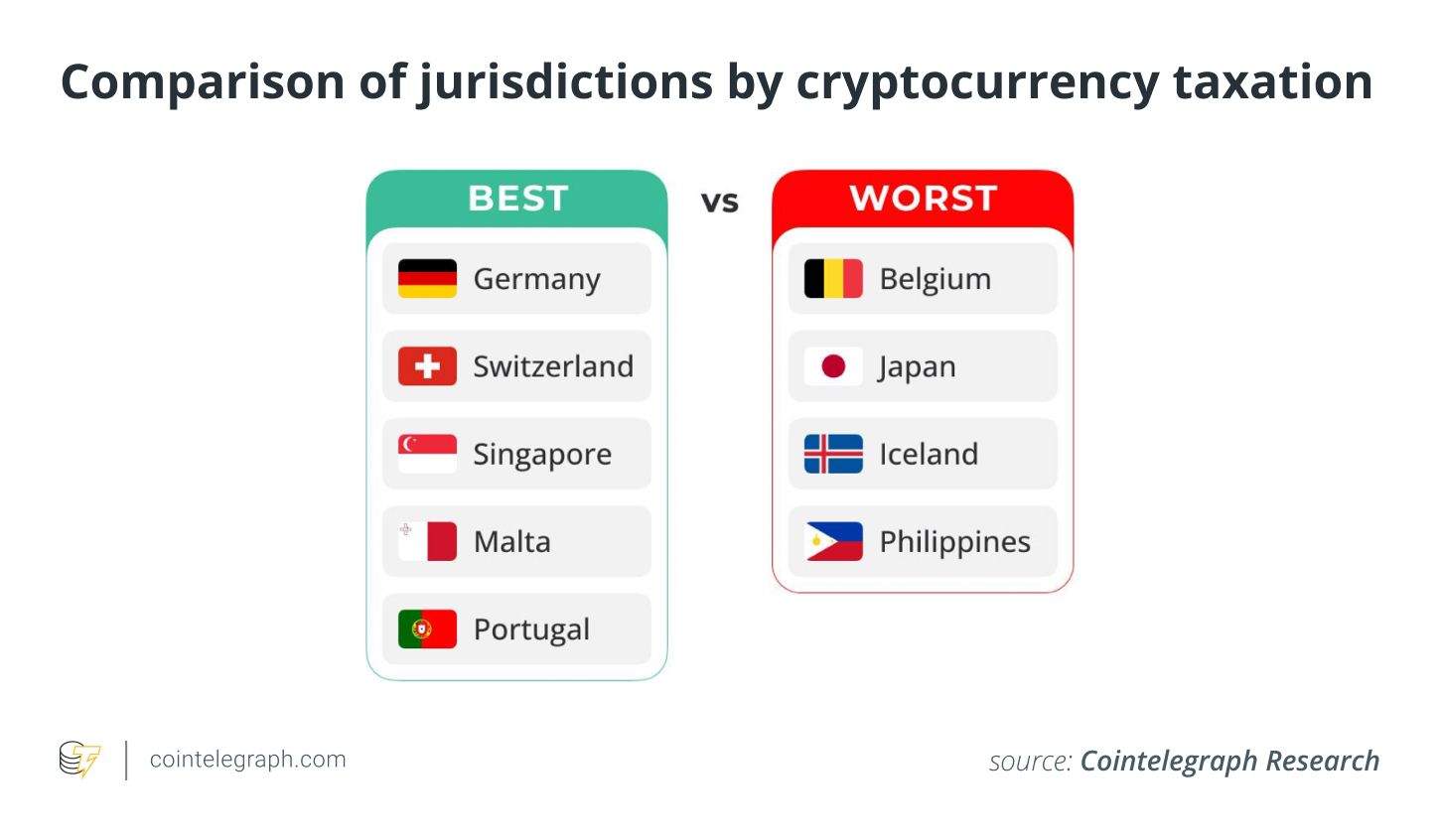 Comparison of jurisdictions by cryptocurrency taxation

BEST

Germany

Switzerland

Singapore

Malta

Portugal

vs

WORST

Belgium

Japan

Iceland

Philippines

cointelegraph.com

source: Cointelegraph Research